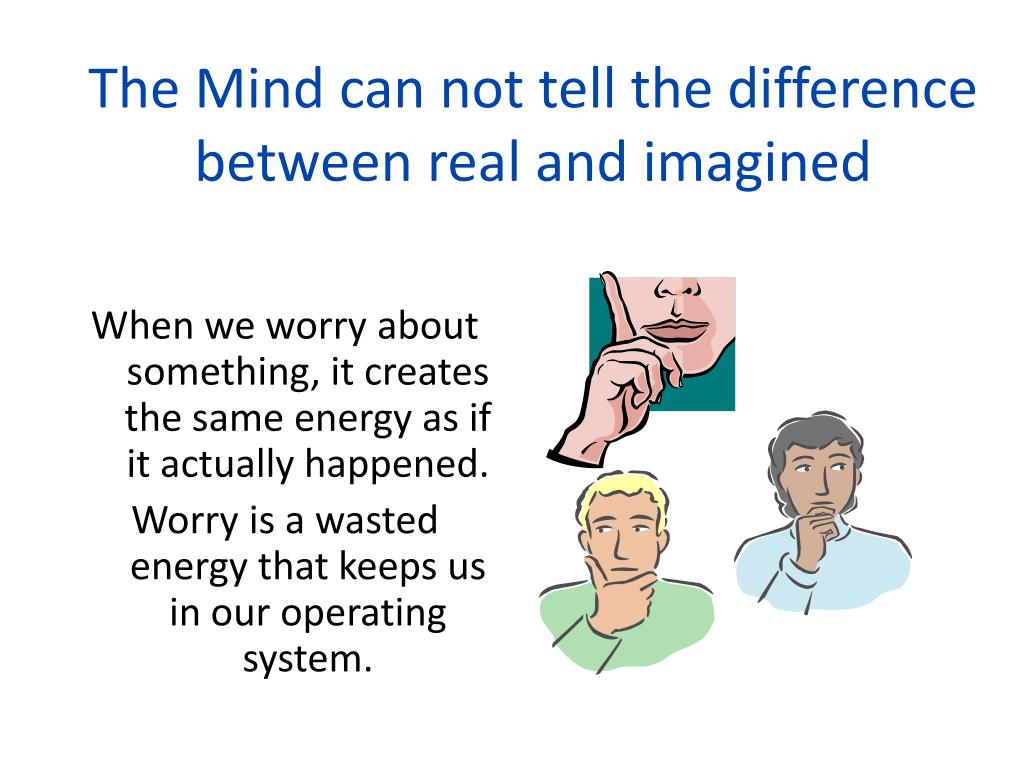 The Mind can not tell the difference between real and imagined

When we worry about something, it creates the same energy as if it actually happened.

Worry is a wasted energy that keeps us in our operating system.